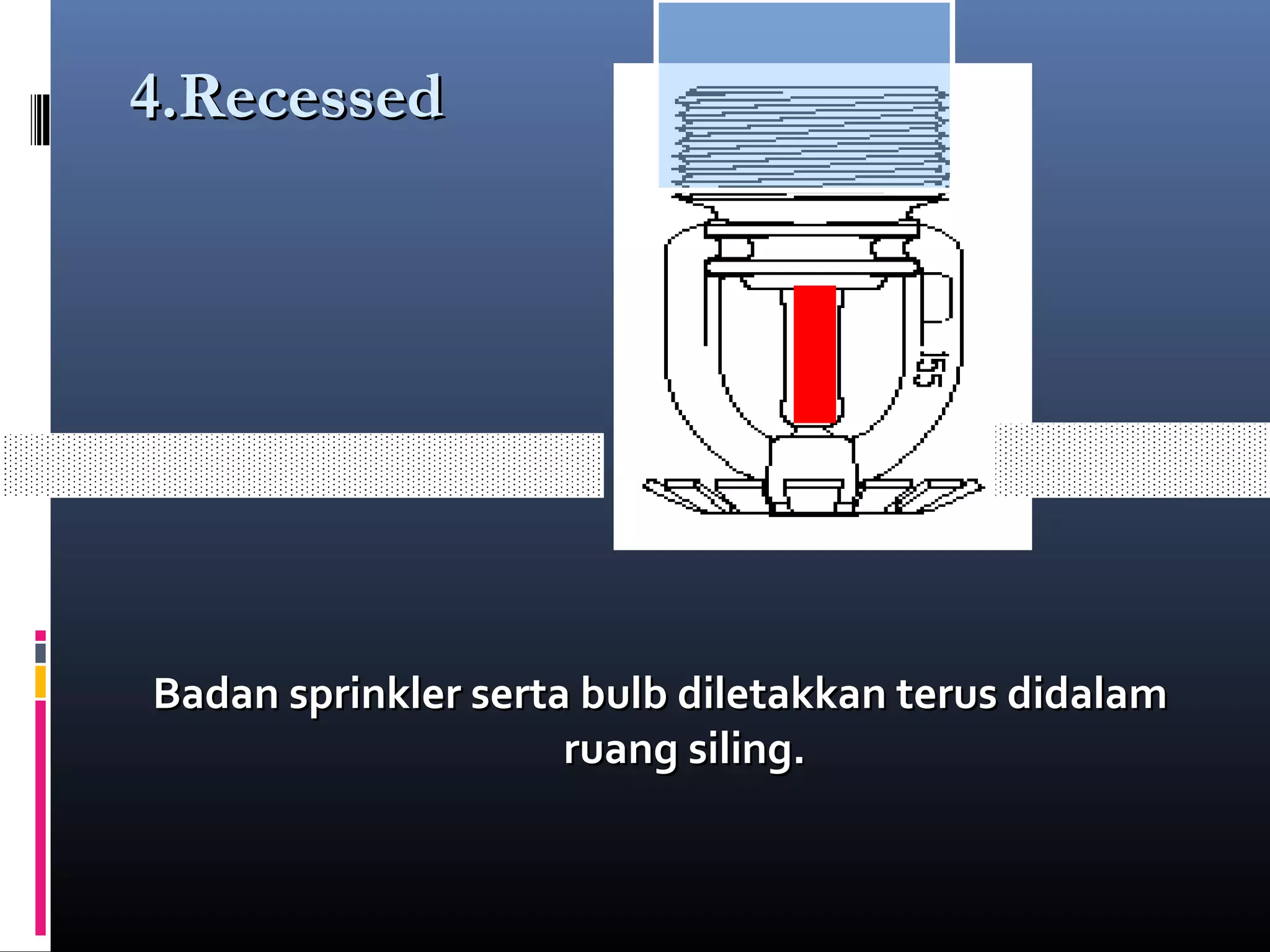 4.Recessed

155

Badan sprinkler serta bulb diletakkan terus didalam ruang siling.